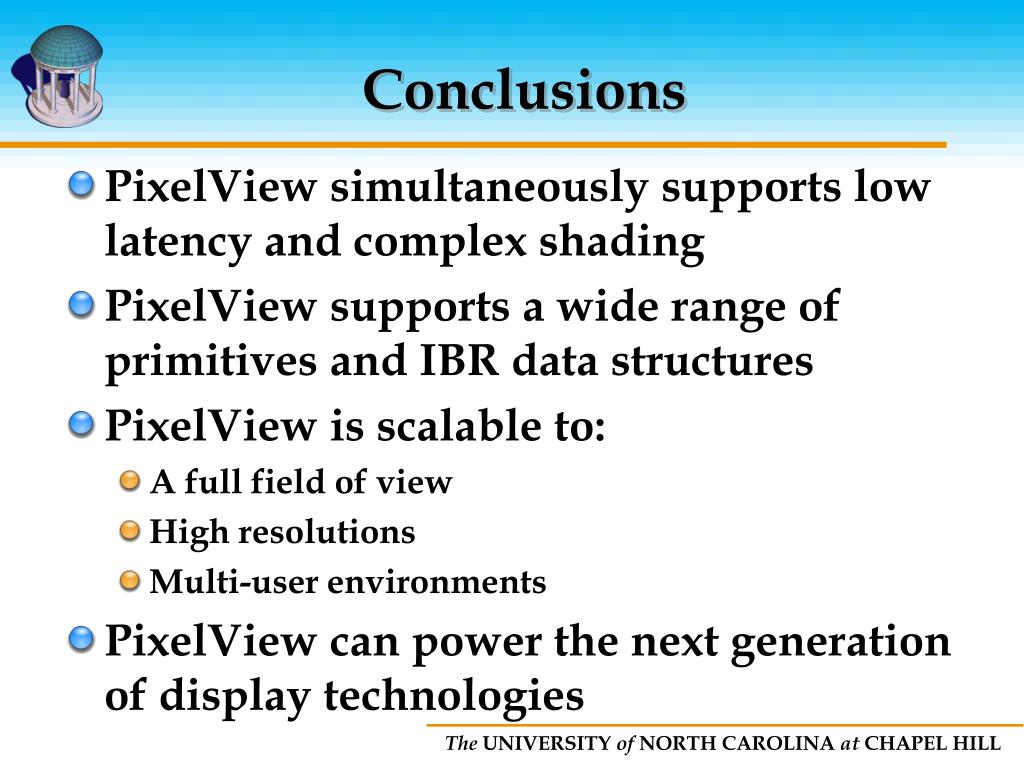 Conclusions

PixelView simultaneously supports low latency and complex shading

PixelView supports a wide range of primitives and IBR data structures

PixelView is scalable to:

A full field of view

High resolutions

Multi-user environments

PixelView can power the next generation of display technologies

The UNIVERSITY of NORTH CAROLINA at CHAPEL HILL